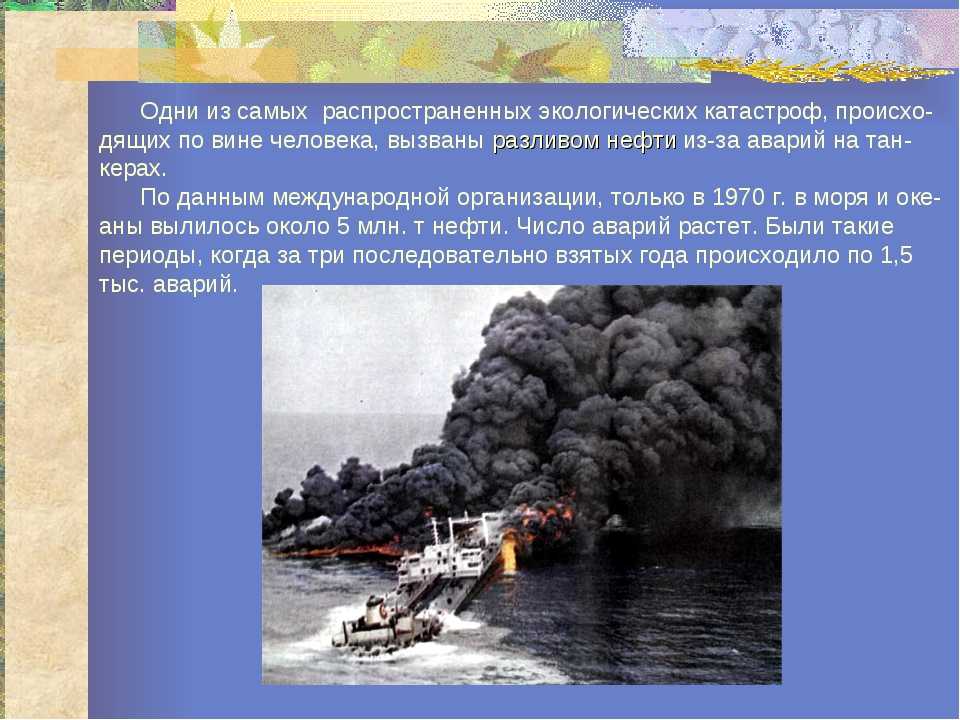 Одни из самых распространенных экологических катастроф, происходящих по вине человека, вызваны разливом нефти из-за аварий на танкерах.

По данным международной организации, только в 1970 г. в моря и океаны вылилось около 5 млн. т нефти. Число аварий растет. Были такие периоды, когда за три последовательно взятых года происходило по 1,5 тыс. аварий.